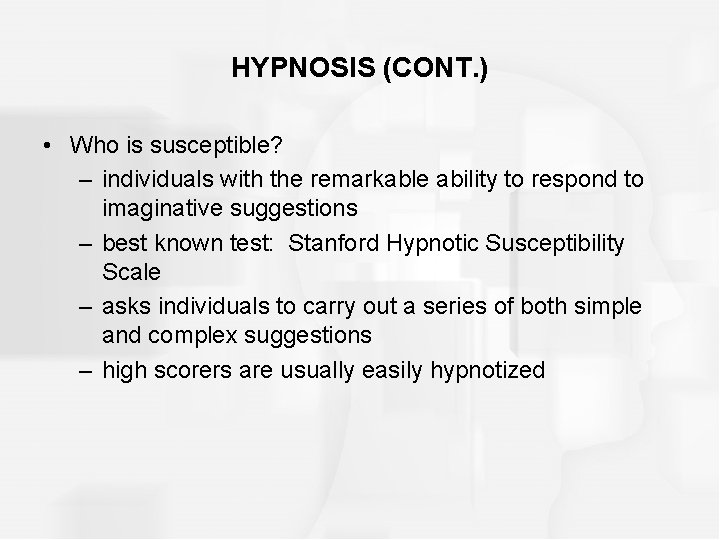 HYPNOSIS (CONT.)

• Who is susceptible?
  – individuals with the remarkable ability to respond to imaginative suggestions
  – best known test: Stanford Hypnotic Susceptibility Scale
  – asks individuals to carry out a series of both simple and complex suggestions
  – high scorers are usually easily hypnotized